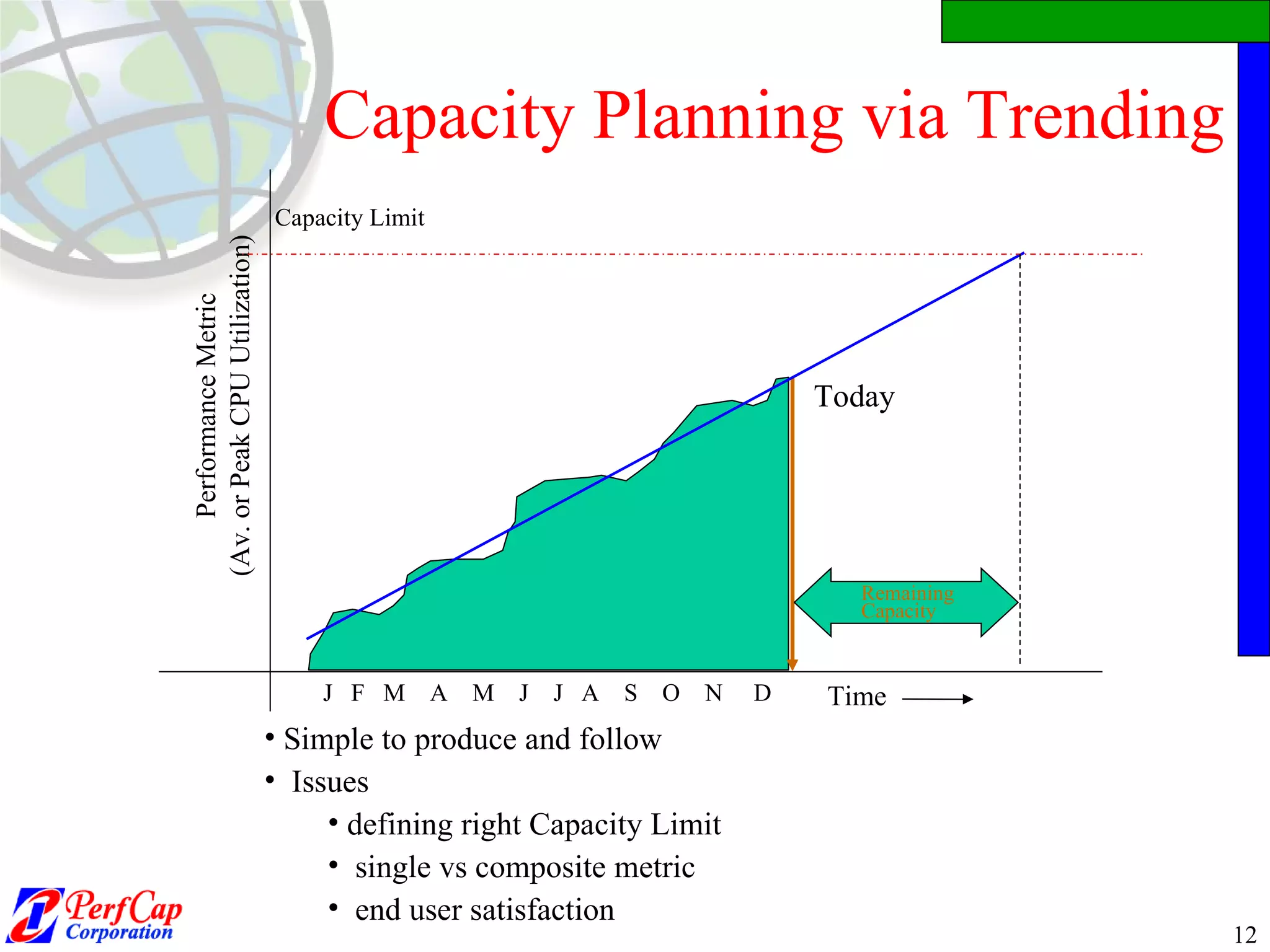 Capacity Planning via Trending

Capacity Limit

Performance Metric
(Av. or Peak CPU Utilization)

Today

Remaining
Capacity

J F M A M J J A S O N D

Time

• Simple to produce and follow
• Issues
• defining right Capacity Limit
• single vs composite metric
• end user satisfaction

PerfCap
Corporation

12